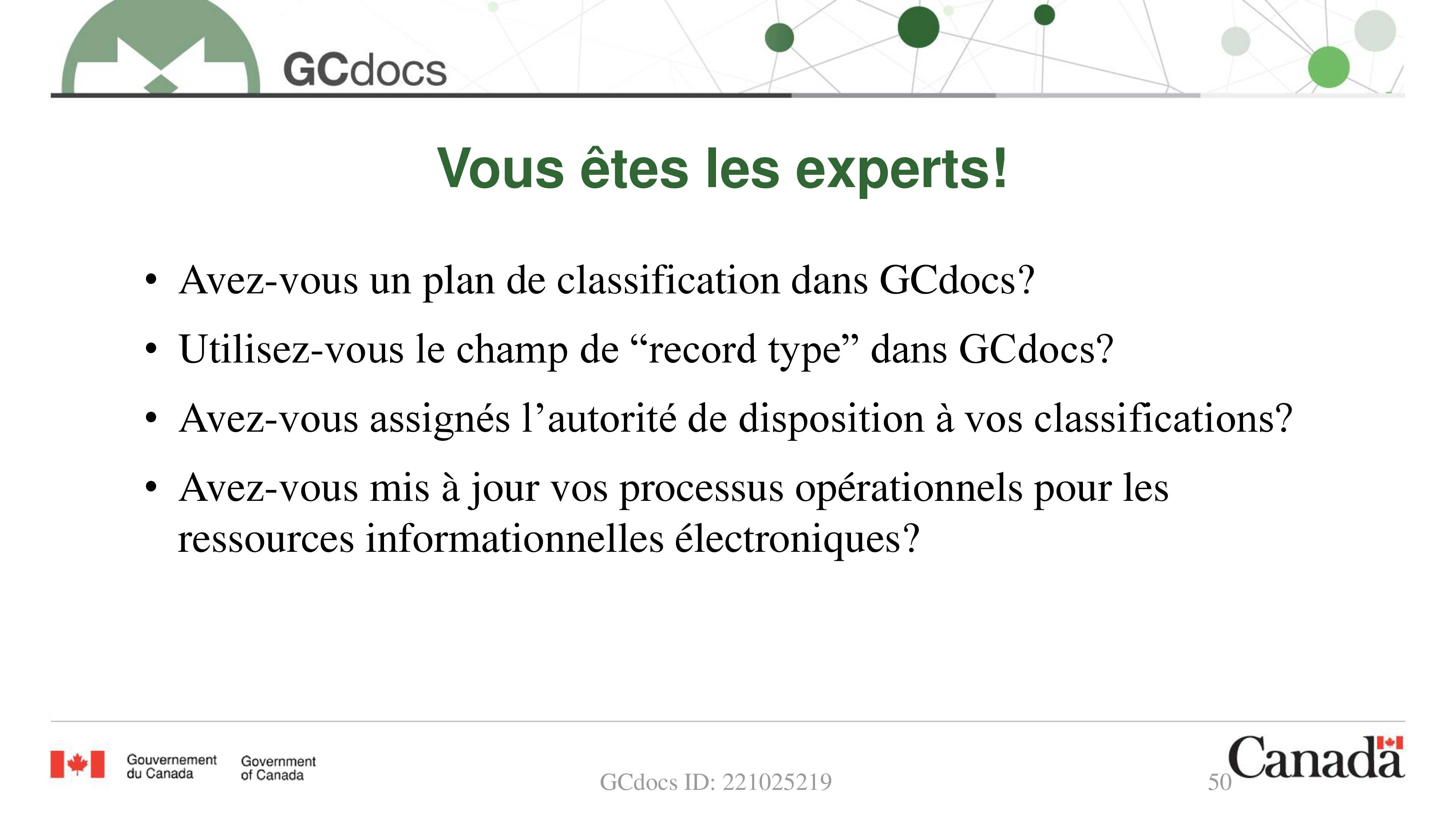 GCdocs

Vous êtes les experts!

• Avez-vous un plan de classification dans GCdocs?
• Utilisez-vous le champ de “record type” dans GCdocs?
• Avez-vous assignés l’autorité de disposition à vos classifications?
• Avez-vous mis à jour vos processus opérationnels pour les ressources informationnelles électroniques?

Gouvernement du Canada Government of Canada

GCdocs ID: 221025219

50

Canada